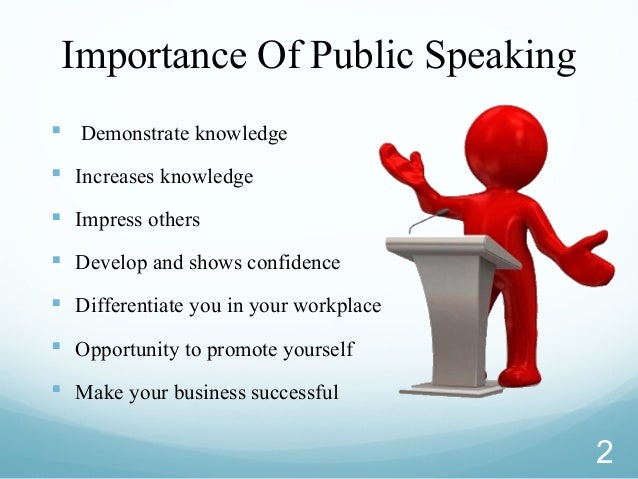 Importance Of Public Speaking

- Demonstrate knowledge
- Increases knowledge
- Impress others
- Develop and shows confidence
- Differentiate you in your workplace
- Opportunity to promote yourself
- Make your business successful

2